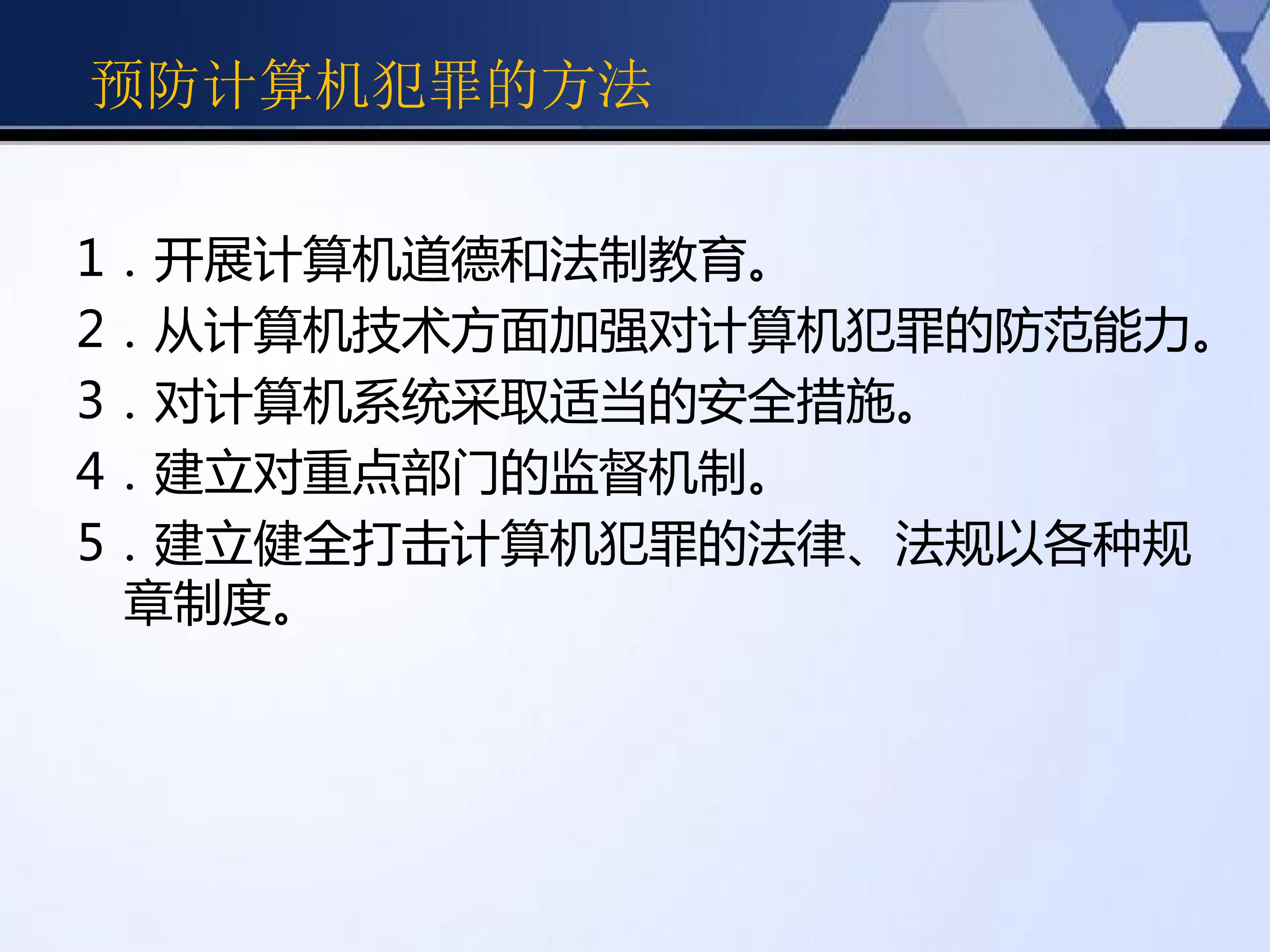 预防计算机犯罪的方法

1.开展计算机道德和法制教育。

2.从计算机技术方面加强对计算机犯罪的防范能力。

3.对计算机系统采取适当的安全措施。

4.建立对重点部门的监督机制。

5.建立健全打击计算机犯罪的法律、法规以各种规章制度。